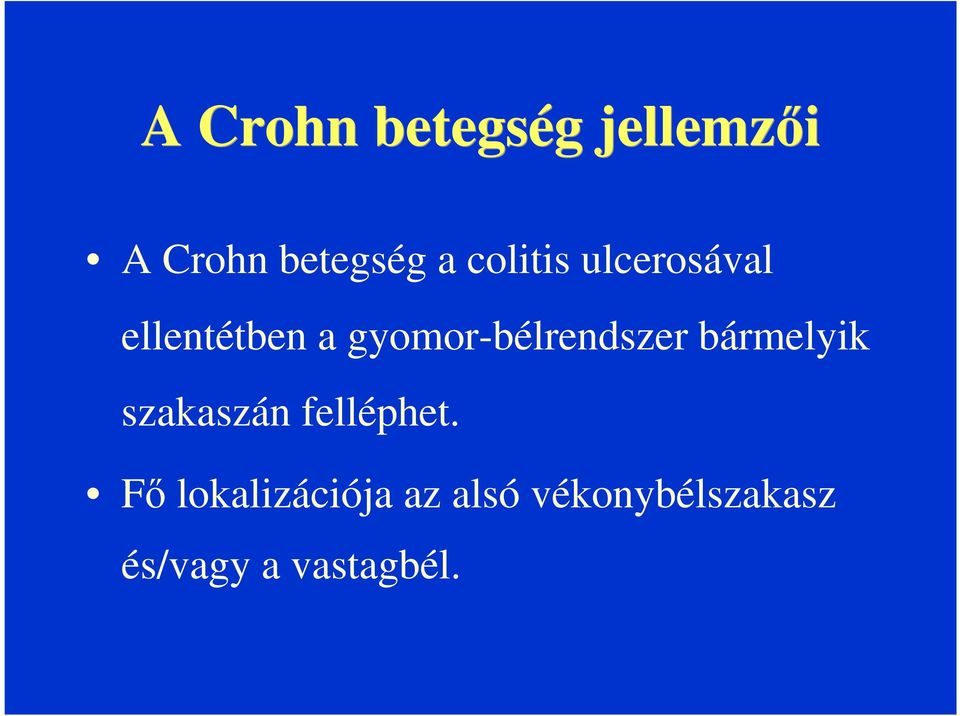 A Crohn betegség jellemzői

• A Crohn betegség a colitis ulcerosával ellentétben a gyomor-bélrendszer bármelyik szakaszán felléphet.

• Fő lokalizációja az alsó vékonybélszakasz és/vagy a vastagbél.